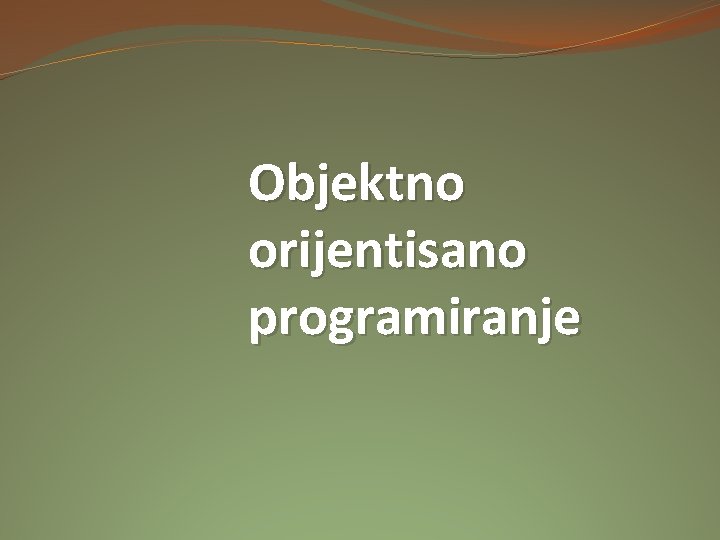 Objektno orijentisano programiranje